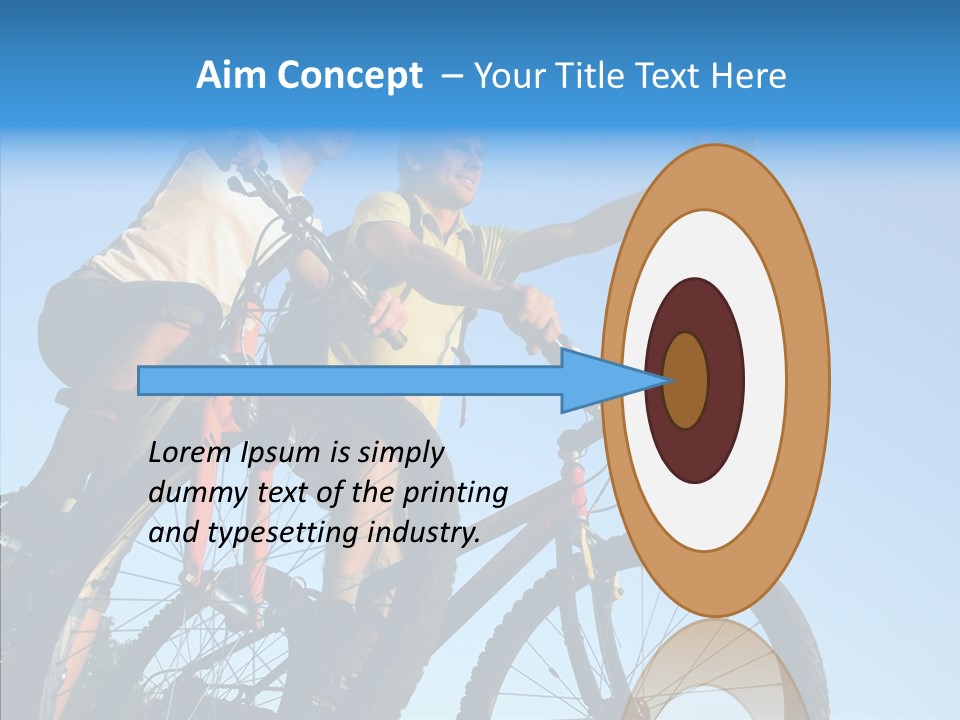 Aim Concept – Your Title Text Here

Lorem Ipsum is simply dummy text of the printing and typesetting industry.